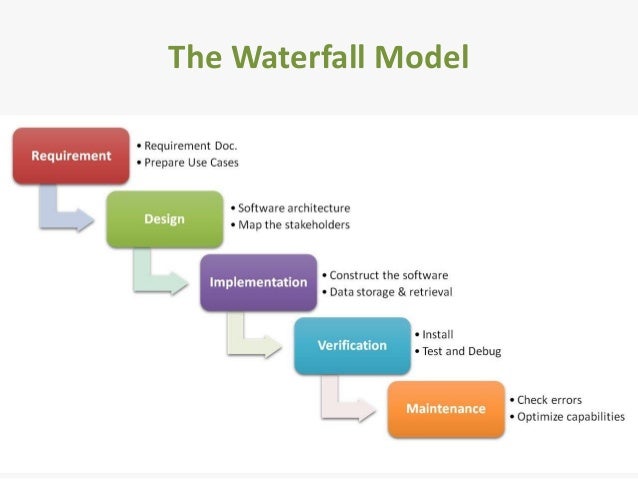 The Waterfall Model

Requirement
• Requirement Doc.
• Prepare Use Cases

Design
• Software architecture
• Map the stakeholders

Implementation
• Construct the software
• Data storage & retrieval

Verification
• Install
• Test and Debug

Maintenance
• Check errors
• Optimize capabilities